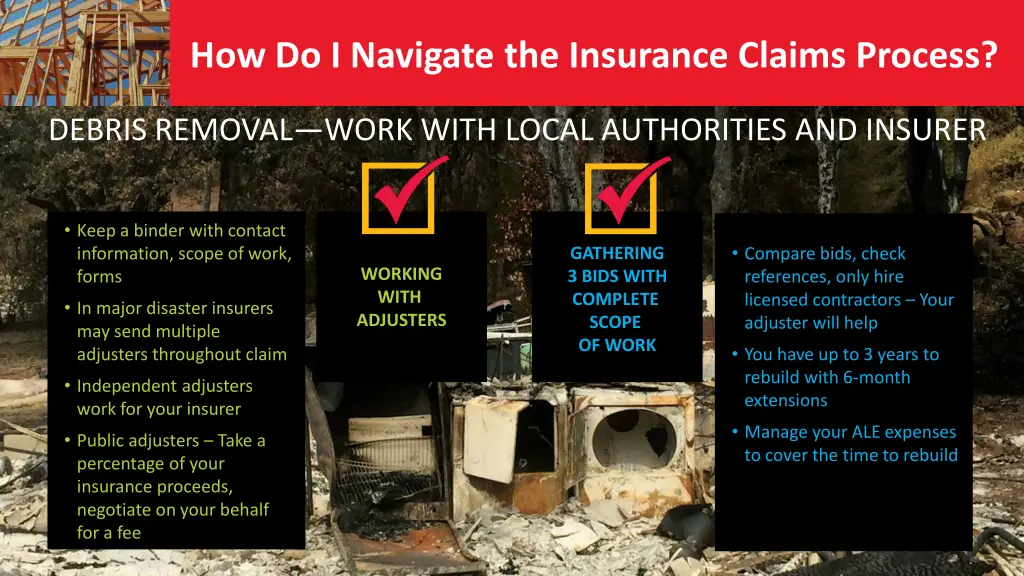 How Do I Navigate the Insurance Claims Process?

DEBRIS REMOVAL—WORK WITH LOCAL AUTHORITIES AND INSURER

• Keep a binder with contact information, scope of work, forms
• In major disaster insurers may send multiple adjusters throughout claim
• Independent adjusters work for your insurer
• Public adjusters – Take a percentage of your insurance proceeds, negotiate on your behalf for a fee

WORKING WITH ADJUSTERS

GATHERING 3 BIDS WITH COMPLETE SCOPE OF WORK

• Compare bids, check references, only hire licensed contractors – Your adjuster will help
• You have up to 3 years to rebuild with 6-month extensions
• Manage your ALE expenses to cover the time to rebuild